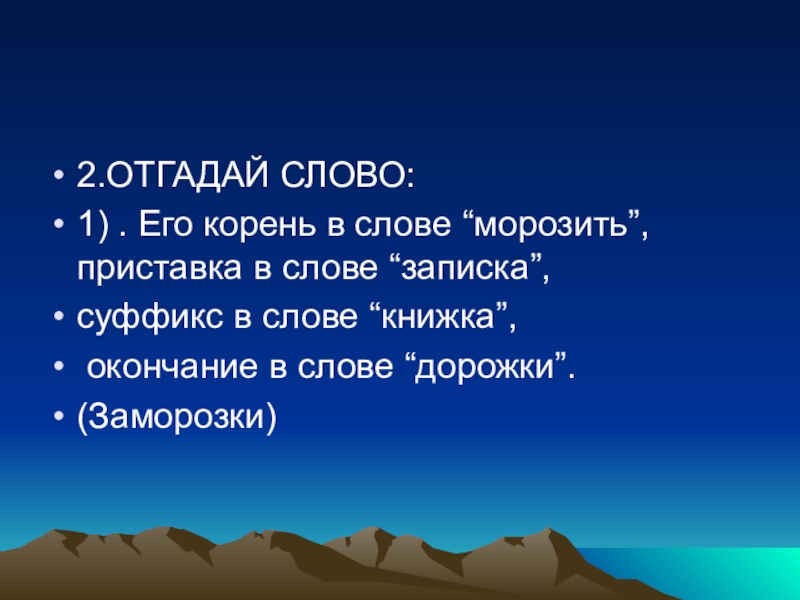 • 2.ОТГАДАЙ СЛОВО:
• 1) . Его корень в слове “морозить”, приставка в слове “записка”,
• суффикс в слове “книжка”,
• окончание в слове “дорожки”.
• (Заморозки)